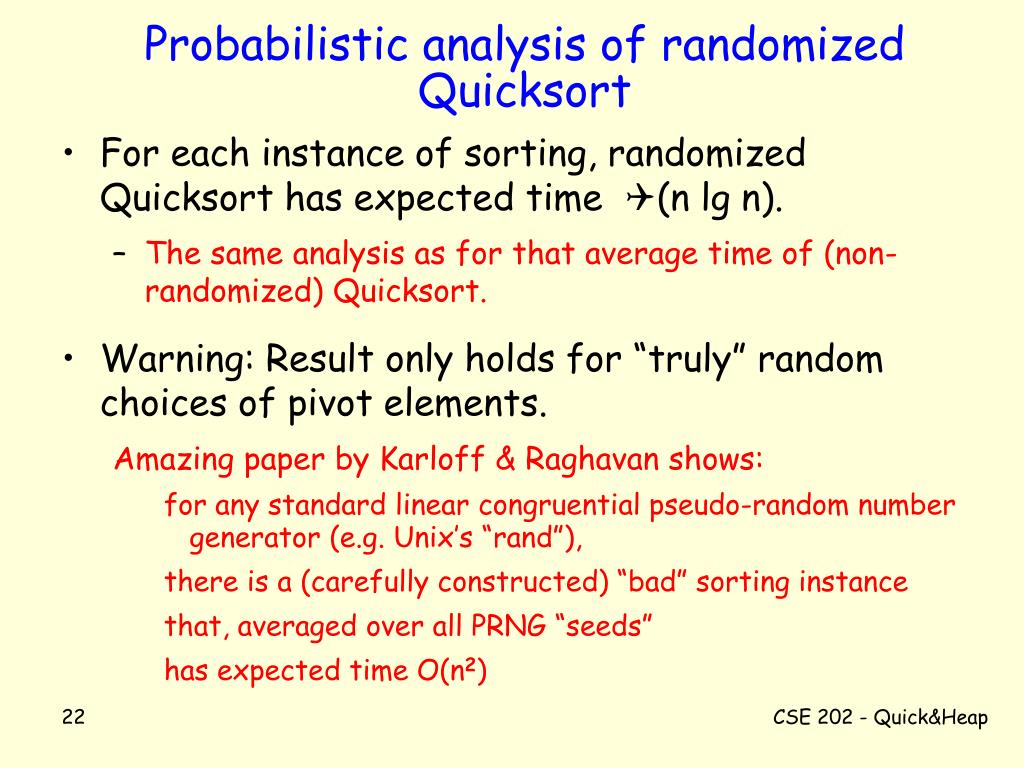 Probabilistic analysis of randomized Quicksort

• For each instance of sorting, randomized Quicksort has expected time ✈(n lg n).

– The same analysis as for that average time of (non-randomized) Quicksort.

• Warning: Result only holds for “truly” random choices of pivot elements.

Amazing paper by Karloff & Raghavan shows:

for any standard linear congruential pseudo-random number generator (e.g. Unix’s “rand”),

there is a (carefully constructed) “bad” sorting instance

that, averaged over all PRNG “seeds”

has expected time $O(n^2)$

22

CSE 202 - Quick&Heap